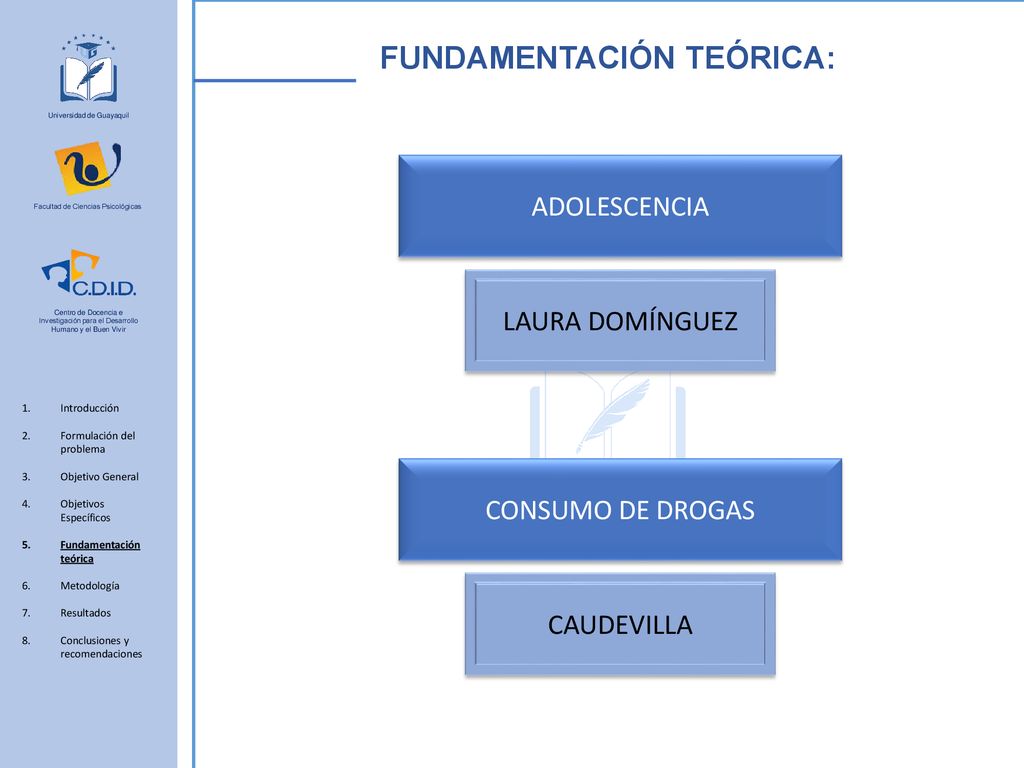 Universidad de Guayaquil

Facultad de Ciencias Psicológicas

C.D.I.D.

Centro de Docencia e Investigación para el Desarrollo Humano y el Buen Vivir

1. Introducción
2. Formulación del problema
3. Objetivo General
4. Objetivos Específicos
5. Fundamentación teórica
6. Metodología
7. Resultados
8. Conclusiones y recomendaciones

FUNDAMENTACIÓN TEÓRICA:

ADOLESCENCIA

LAURA DOMÍNGUEZ

CONSUMO DE DROGAS

CAUDEVILLA